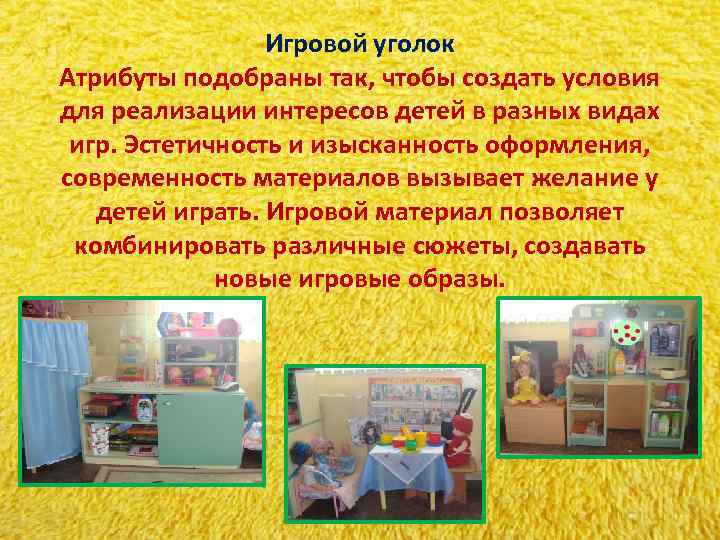 Игровой уголок

Атрибуты подобраны так, чтобы создать условия для реализации интересов детей в разных видах игр. Эстетичность и изысканность оформления, современность материалов вызывает желание у детей играть. Игровой материал позволяет комбинировать различные сюжеты, создавать новые игровые образы.